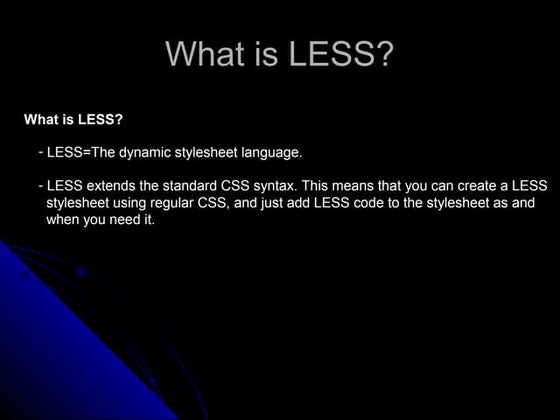 What is LESS?

What is LESS?

- LESS=The dynamic stylesheet language.

- LESS extends the standard CSS syntax. This means that you can create a LESS stylesheet using regular CSS, and just add LESS code to the stylesheet as and when you need it.